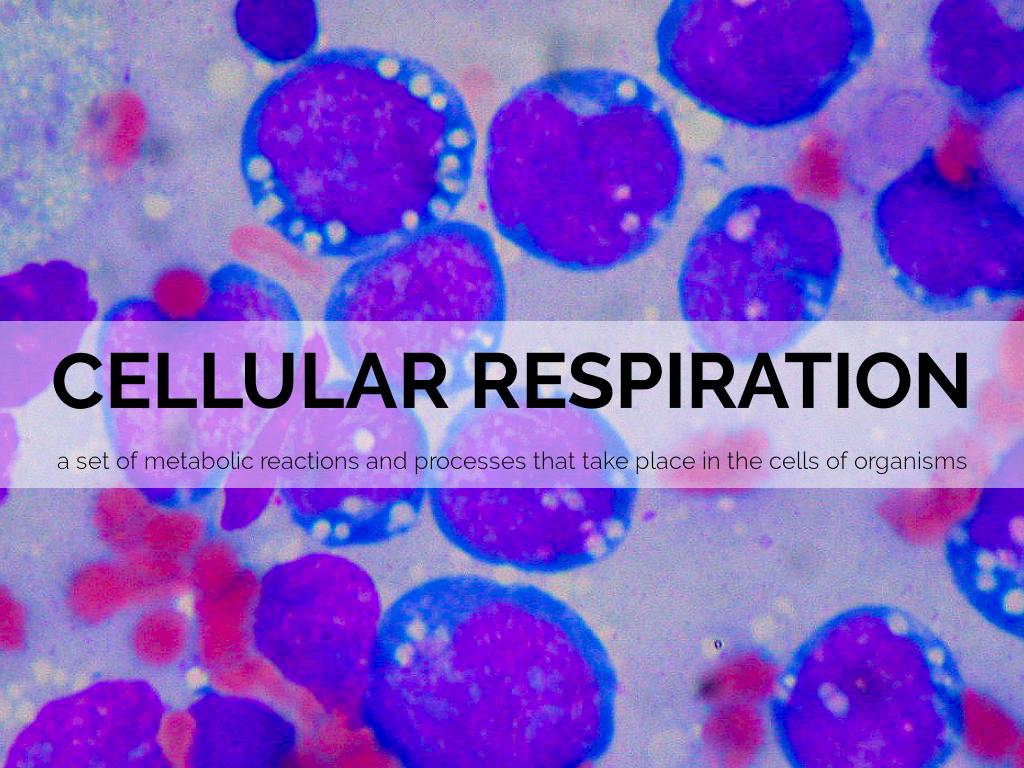 CELLULAR RESPIRATION

a set of metabolic reactions and processes that take place in the cells of organisms